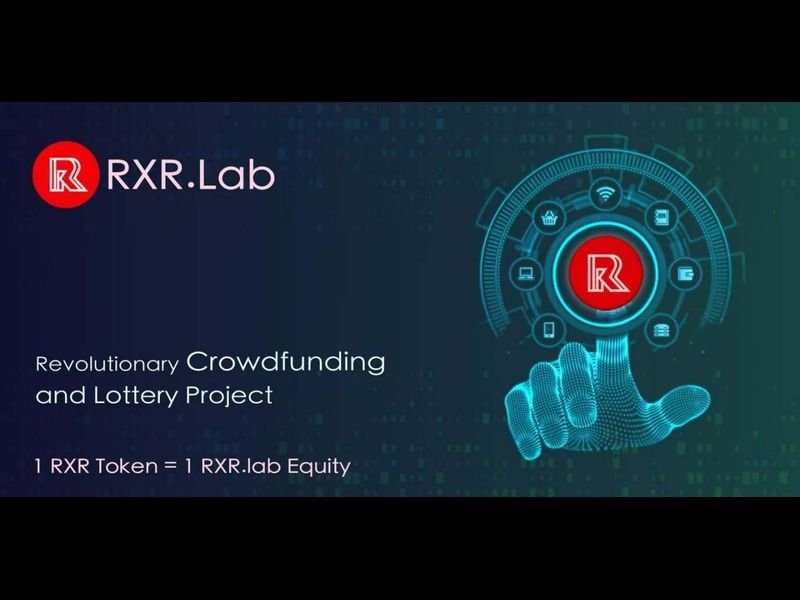 RXR.Lab

Revolutionary Crowdfunding and Lottery Project

1 RXR Token = 1 RXR.lab Equity